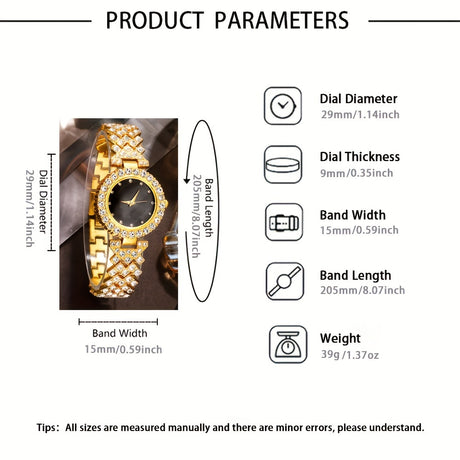 PRODUCT PARAMETERS

Dial Diameter
29mm/1.14inch

Band Length
205mm/8.07inch

Band Width
15mm/0.59inch

Dial Diameter
29mm/1.14inch

Dial Thickness
9mm/0.35inch

Band Width
15mm/0.59inch

Band Length
205mm/8.07inch

Weight
39g /1.37oz

Tips: All sizes are measured manually and there are minor errors, please understand.